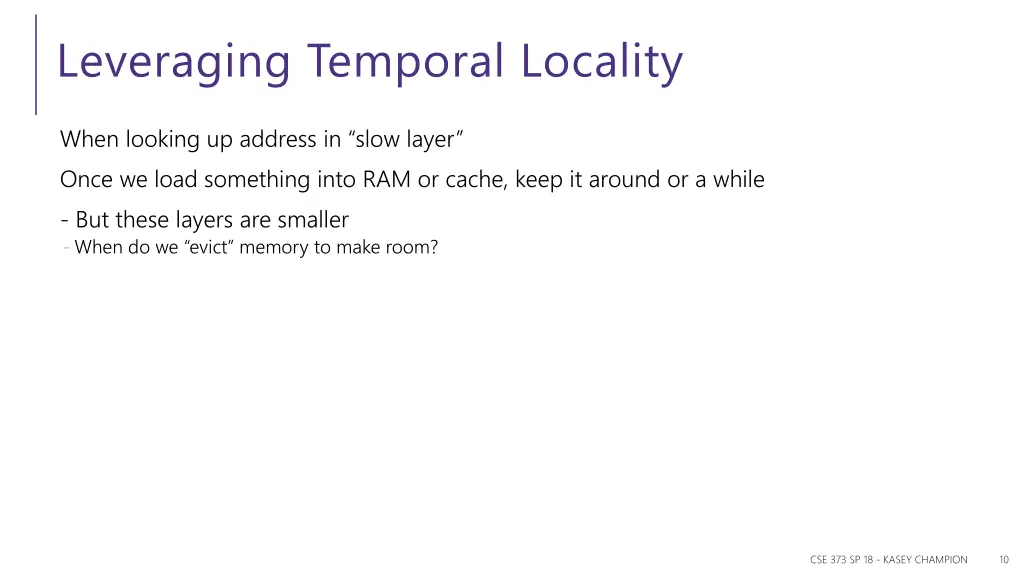 Leveraging Temporal Locality

When looking up address in “slow layer”

Once we load something into RAM or cache, keep it around or a while

- But these layers are smaller

- When do we “evict” memory to make room?

CSE 373 SP 18 - KASEY CHAMPION 10